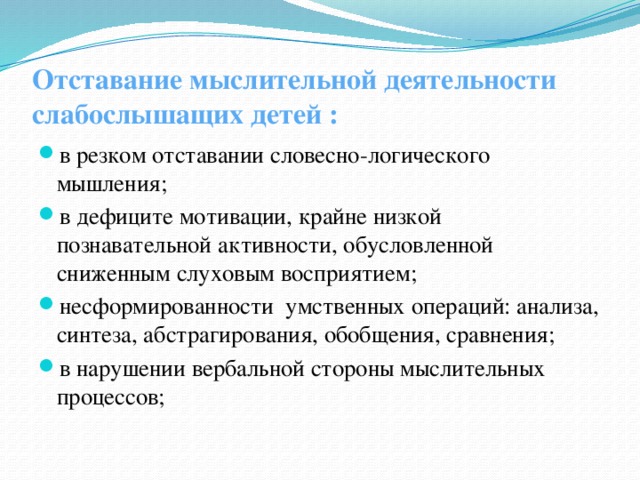 Отставание мыслительной деятельности слабослышащих детей :

в резком отставании словесно-логического мышления;

в дефиците мотивации, крайне низкой познавательной активности, обусловленной сниженным слуховым восприятием;

несформированности умственных операций: анализа, синтеза, абстрагирования, обобщения, сравнения;

в нарушении вербальной стороны мыслительных процессов;